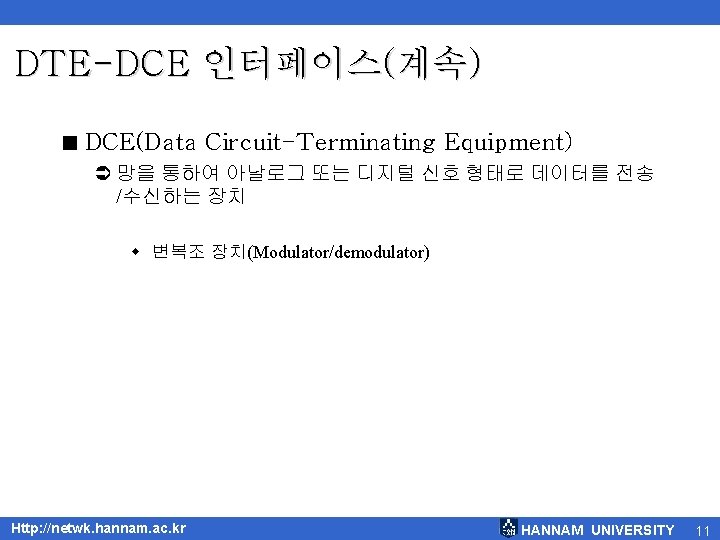 DTE-DCE 인터페이스(계속)

■ DCE(Data Circuit-Terminating Equipment)

➲ 망을 통하여 아날로그 또는 디지털 신호 형태로 데이터를 전송/수신하는 장치

◆ 변복조 장치(Modulator/demodulator)

Http://netwk.hannam.ac.kr

HANNAM UNIVERSITY 11